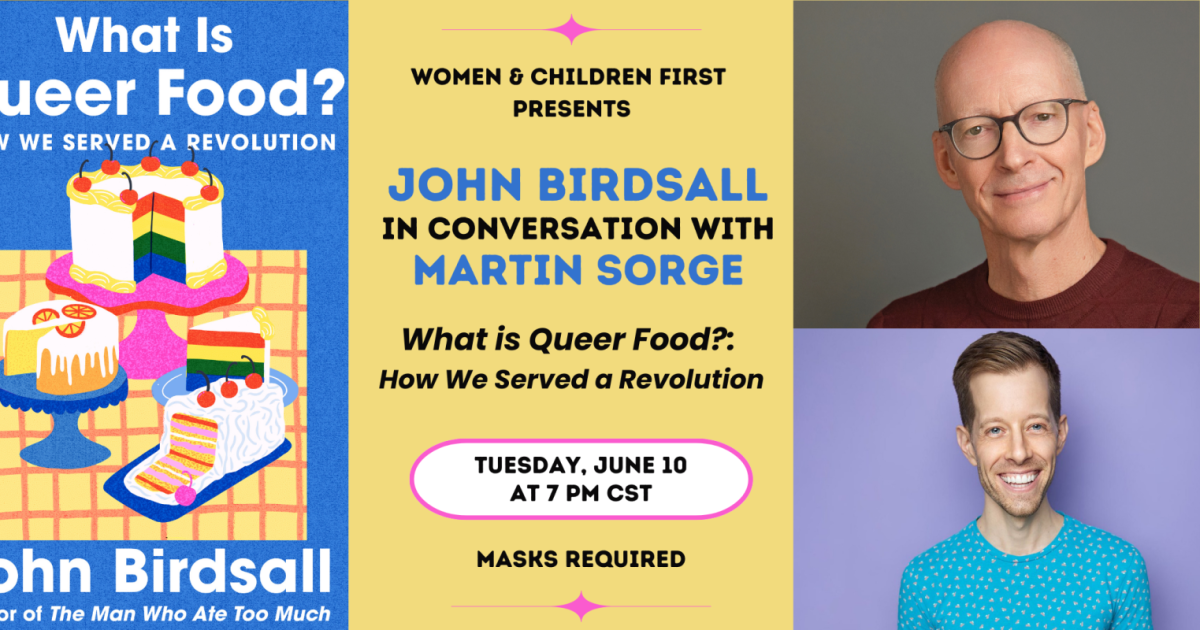 What Is
ueer Food?
W WE SERVED A REVOLUTION

ohn Birdsall
or of The Man Who Ate Too Much

WOMEN & CHILDREN FIRST PRESENTS

JOHN BIRDSALL
IN CONVERSATION WITH
MARTIN SORGE

What is Queer Food?:
How We Served a Revolution

TUESDAY, JUNE 10
AT 7 PM CST

MASKS REQUIRED